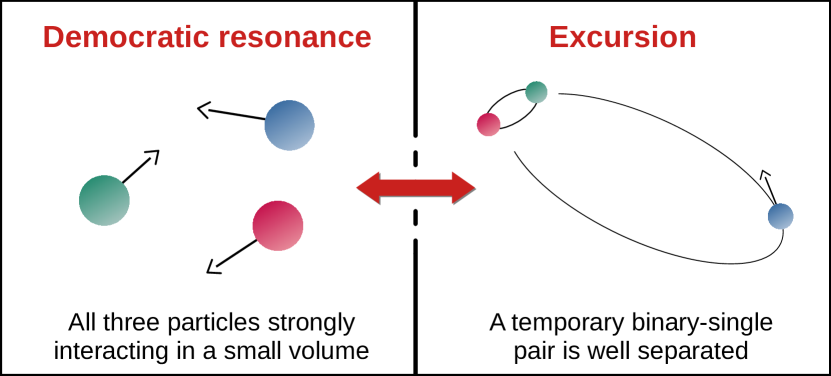 Democratic resonance

All three particles strongly interacting in a small volume

Excursion

A temporary binary-single pair is well separated